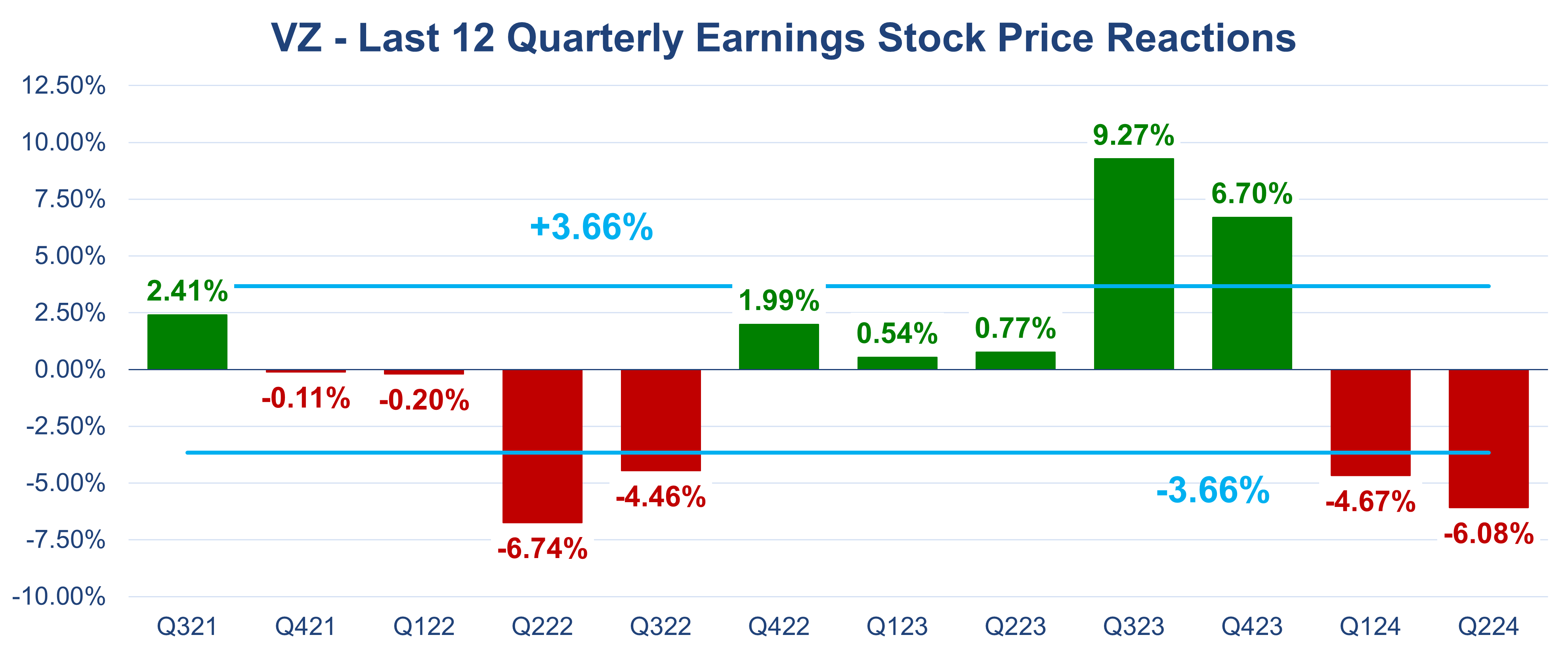 VZ - Last 12 Quarterly Earnings Stock Price Reactions

12.50%
10.00%
7.50%
5.00%
2.50%
0.00%
-2.50%
-5.00%
-7.50%
-10.00%

+3.66%
-3.66%

2.41%
-0.11%
-0.20%
-6.74%
-4.46%
1.99%
0.54%
0.77%
9.27%
6.70%
-4.67%
-6.08%

Q321
Q421
Q122
Q222
Q322
Q422
Q123
Q223
Q323
Q423
Q124
Q224